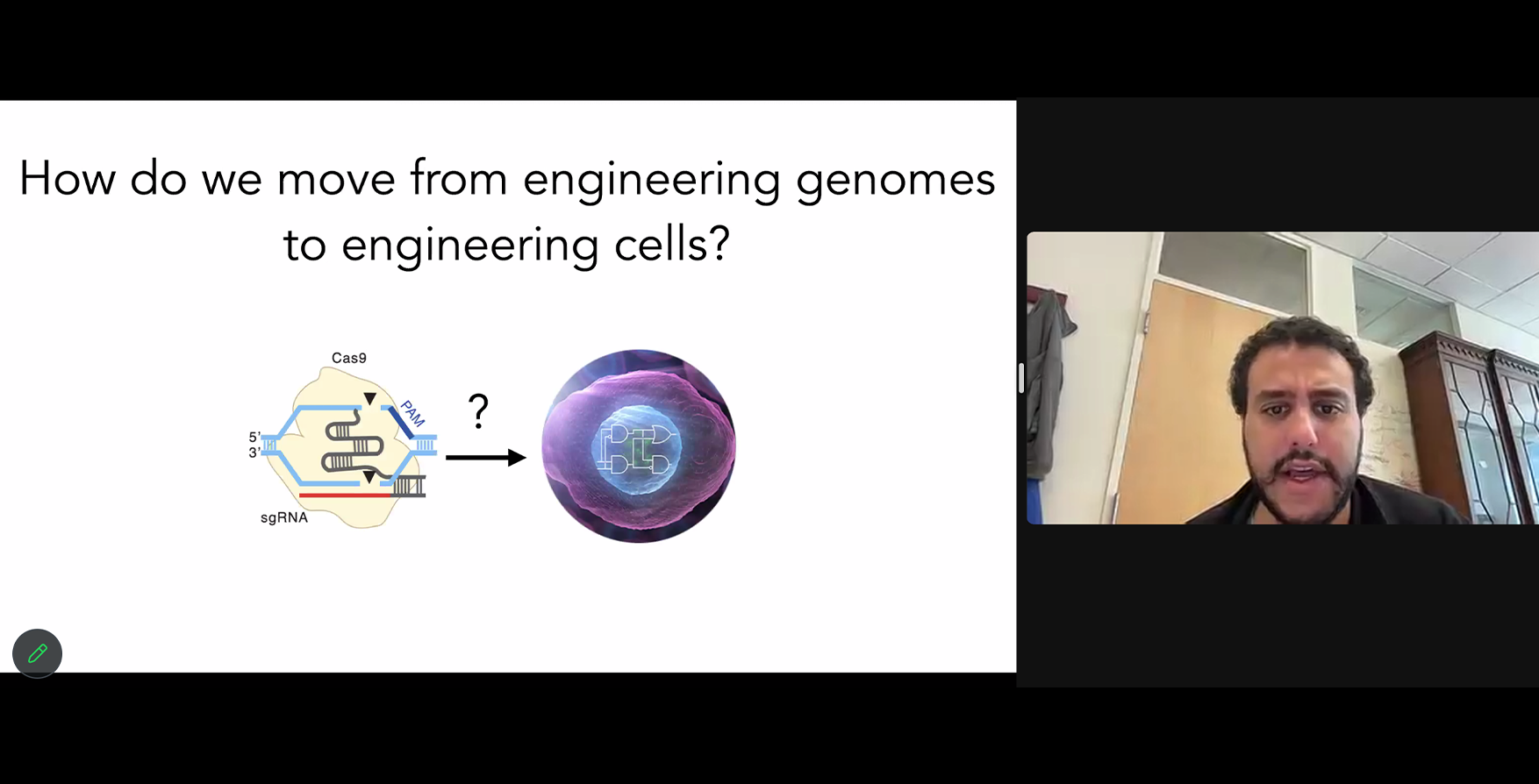 How do we move from engineering genomes to engineering cells?

Cas9

PAM

5'
3'

sgRNA

?